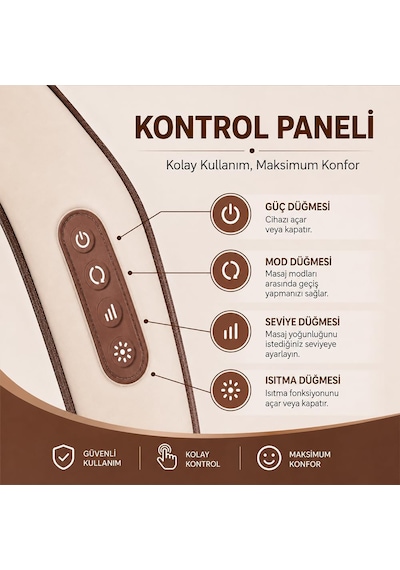 KONTROL PANELİ

Kolay Kullanım, Maksimum Konfor

GÜÇ DÜĞMESİ
Cihazı açar veya kapatır.

MOD DÜĞMESİ
Masaj modları arasında geçiş yapmanızı sağlar.

SEVİYE DÜĞMESİ
Masaj yoğunluğunu istediğiniz seviyeye ayarlayın.

ISITMA DÜĞMESİ
Isıtma fonksiyonunu açar veya kapatır.

GÜVENLİ KULLANIM

KOLAY KONTROL

MAKSİMUM KONFOR